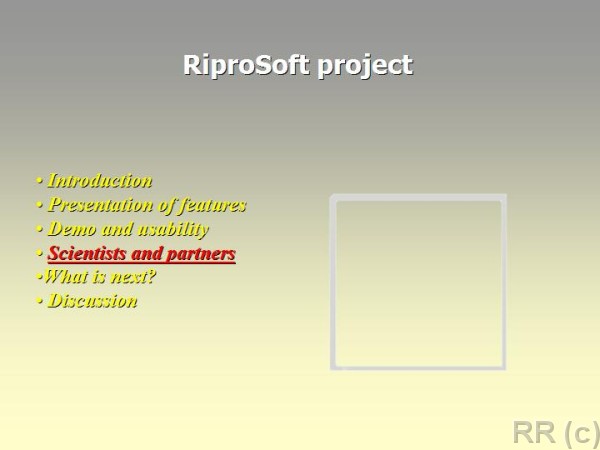 RiproSoft project

• Introduction
• Presentation of features
• Demo and usability
• Scientists and partners
•What is next?
• Discussion

RR (c)